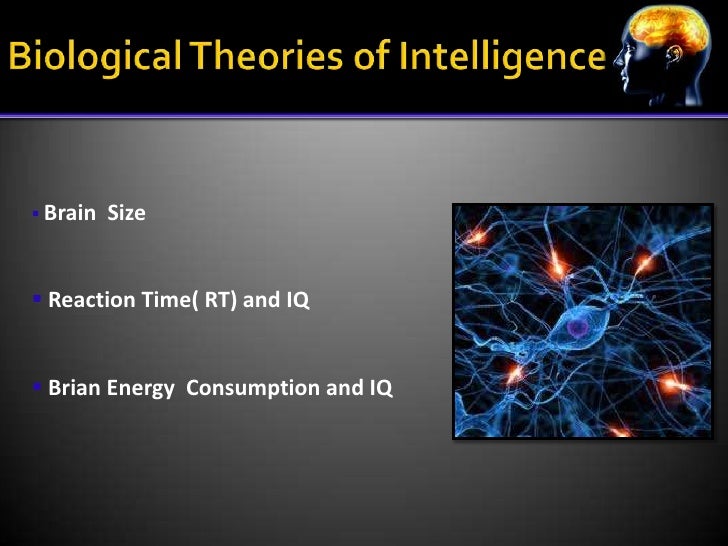 Biological Theories of Intelligence

▪ Brain Size

▪ Reaction Time( RT) and IQ

▪ Brian Energy Consumption and IQ